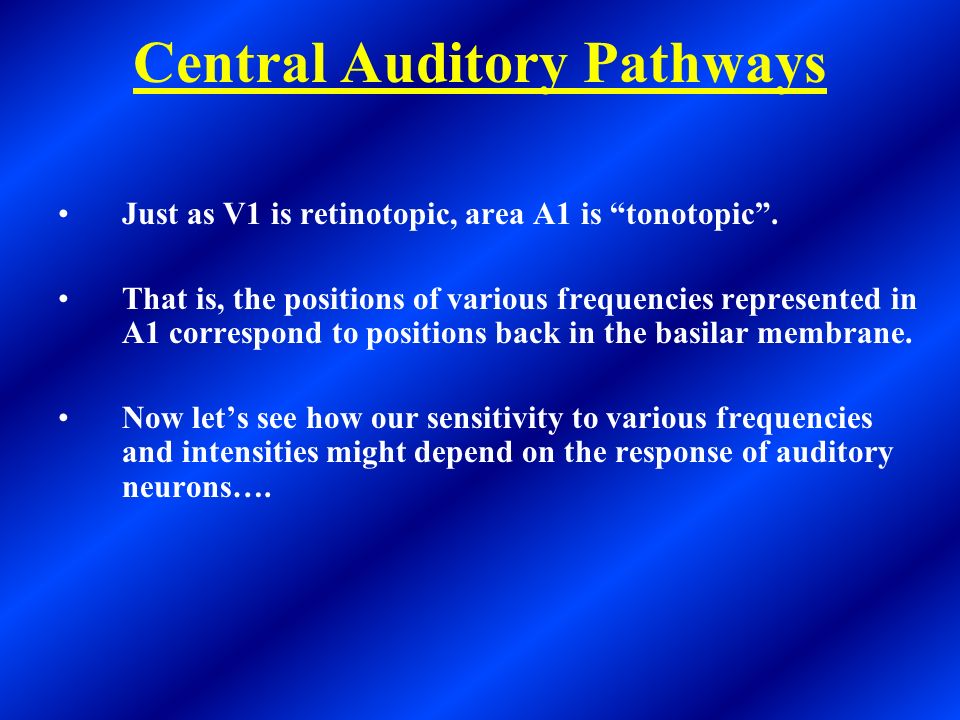 Central Auditory Pathways

• Just as V1 is retinotopic, area A1 is “tonotopic”.

• That is, the positions of various frequencies represented in A1 correspond to positions back in the basilar membrane.

• Now let’s see how our sensitivity to various frequencies and intensities might depend on the response of auditory neurons….